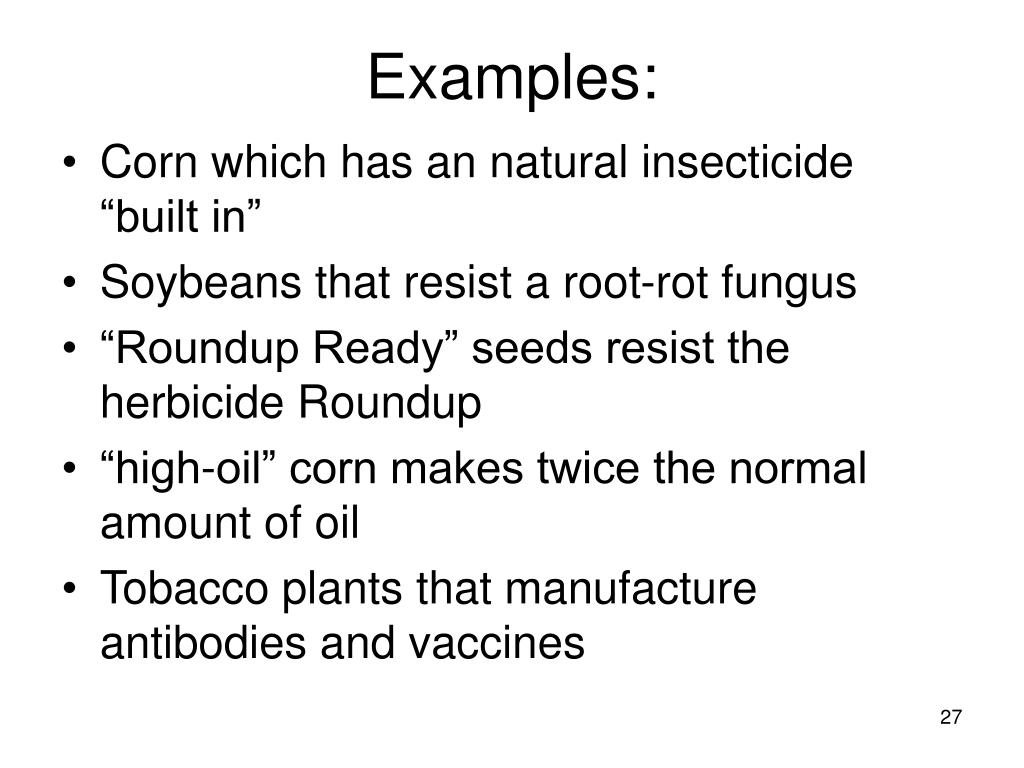 Examples:

• Corn which has an natural insecticide “built in”
• Soybeans that resist a root-rot fungus
• “Roundup Ready” seeds resist the herbicide Roundup
• “high-oil” corn makes twice the normal amount of oil
• Tobacco plants that manufacture antibodies and vaccines

27